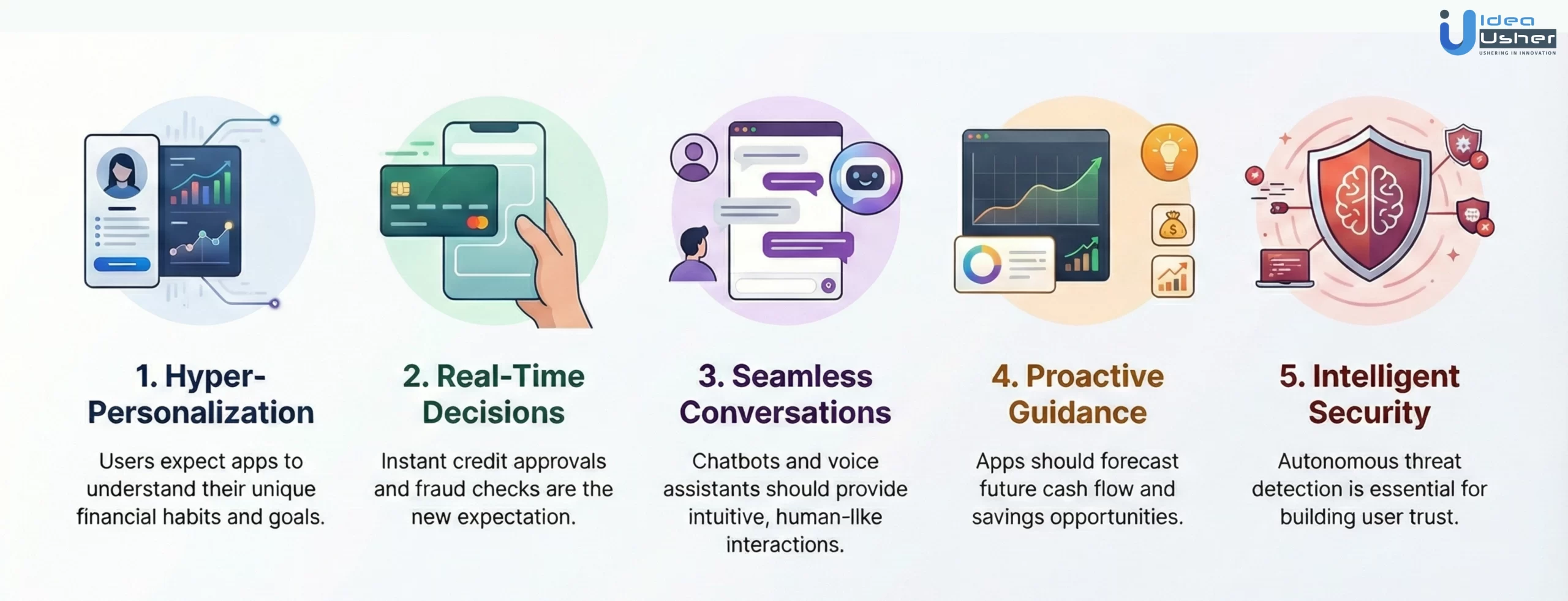 Idea Usher
USHERING IN INNOVATION

1. Hyper-Personalization

Users expect apps to understand their unique financial habits and goals.

2. Real-Time Decisions

Instant credit approvals and fraud checks are the new expectation.

3. Seamless Conversations

Chatbots and voice assistants should provide intuitive, human-like interactions.

4. Proactive Guidance

Apps should forecast future cash flow and savings opportunities.

5. Intelligent Security

Autonomous threat detection is essential for building user trust.